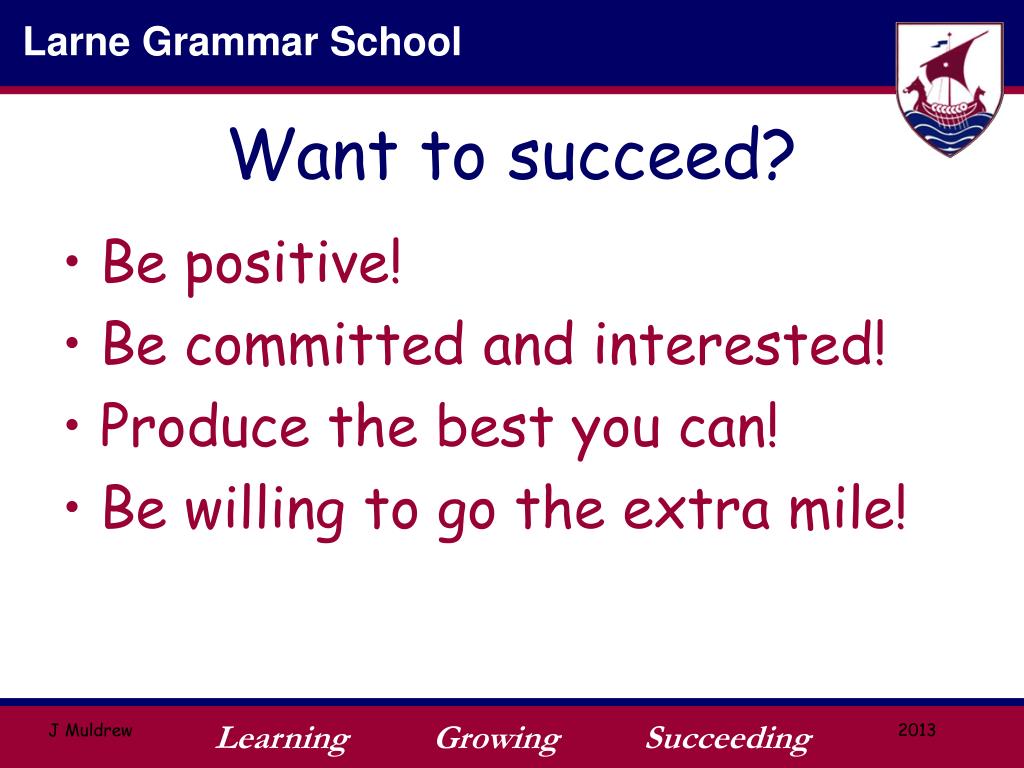 Larne Grammar School

Want to succeed?

• Be positive!
• Be committed and interested!
• Produce the best you can!
• Be willing to go the extra mile!

J Muldrew

Learning Growing Succeeding

2013